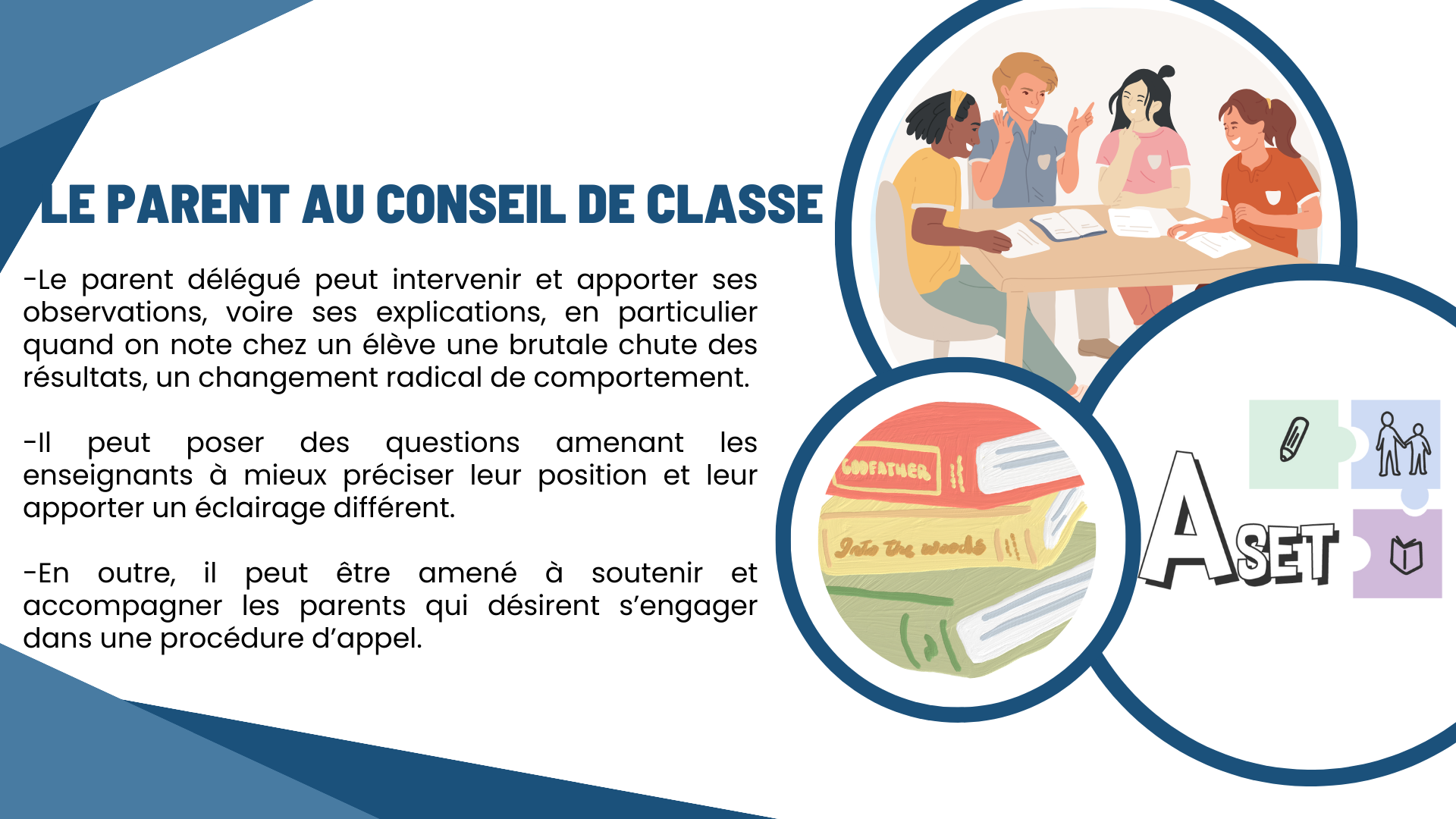 LE PARENT AU CONSEIL DE CLASSE

-Le parent délégué peut intervenir et apporter ses observations, voire ses explications, en particulier quand on note chez un élève une brutale chute des résultats, un changement radical de comportement.

-Il peut poser des questions amenant les enseignants à mieux préciser leur position et leur apporter un éclairage différent.

-En outre, il peut être amené à soutenir et accompagner les parents qui désirent s'engager dans une procédure d'appel.

GODFATHER

Into the woods

ASET